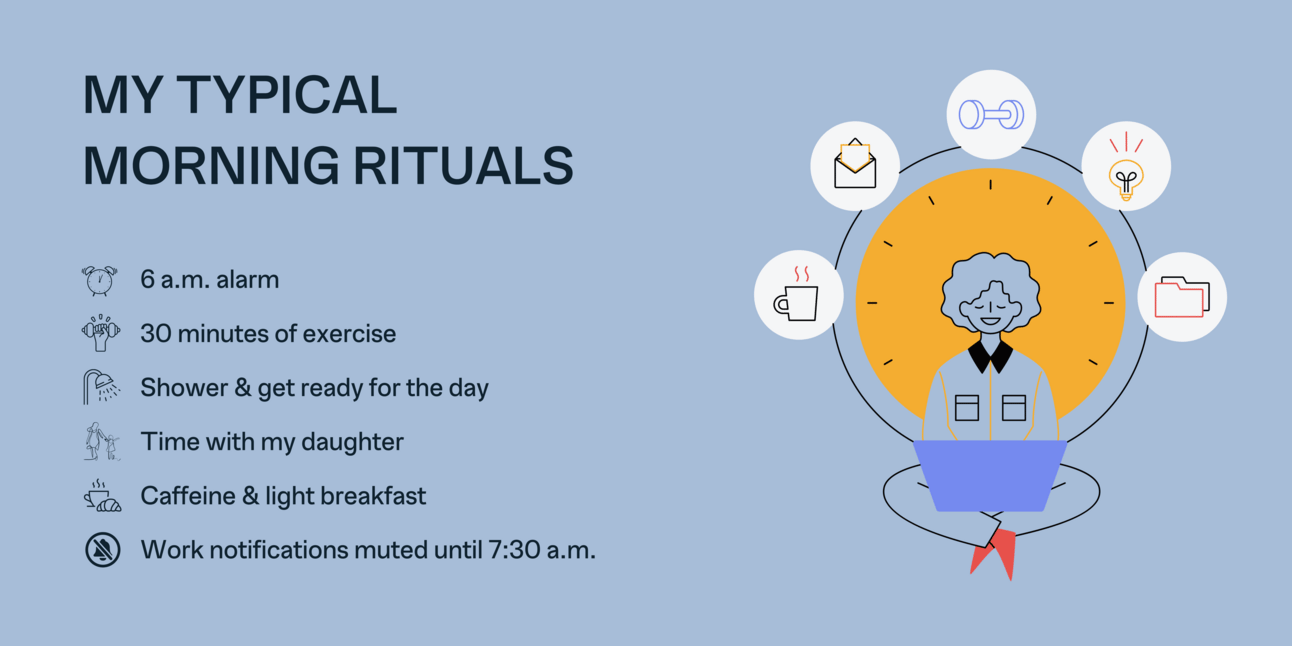 MY TYPICAL MORNING RITUALS

6 a.m. alarm

30 minutes of exercise

Shower & get ready for the day

Time with my daughter

Caffeine & light breakfast

Work notifications muted until 7:30 a.m.